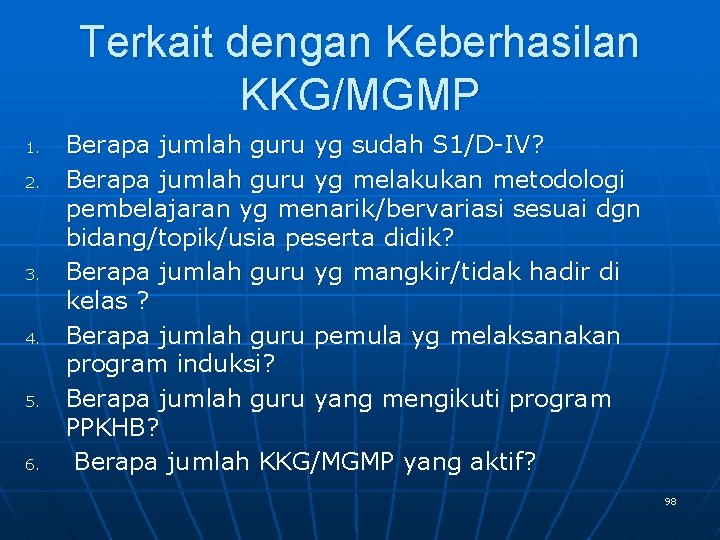 Terkait dengan Keberhasilan KKG/MGMP

1. Berapa jumlah guru yg sudah S1/D-IV?
2. Berapa jumlah guru yg melakukan metodologi pembelajaran yg menarik/bervariasi sesuai dgn bidang/topik/usia peserta didik?
3. Berapa jumlah guru yg mangkir/tidak hadir di kelas ?
4. Berapa jumlah guru pemula yg melaksanakan program induksi?
5. Berapa jumlah guru yang mengikuti program PPKHB?
6. Berapa jumlah KKG/MGMP yang aktif?

98